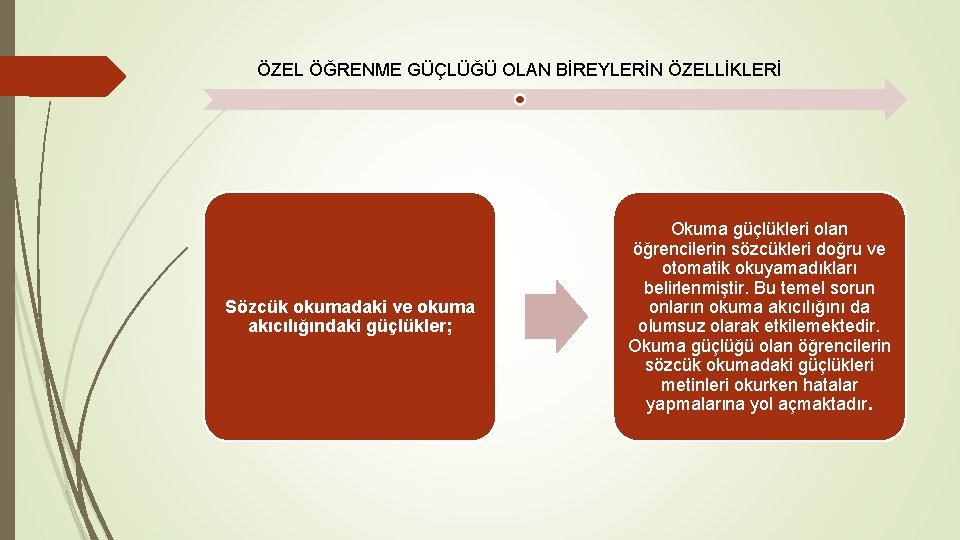 ÖZEL ÖĞRENME GÜÇLÜĞÜ OLAN BİREYLERİN ÖZELLİKLERİ

Sözcük okumadaki ve okuma akıcılığındaki güçlükler;

Okuma güçlükleri olan öğrencilerin sözcükleri doğru ve otomatik okuyamadıkları belirlenmiştir. Bu temel sorun onların okuma akıcılığını da olumsuz olarak etkilemektedir. Okuma güçlüğü olan öğrencilerin sözcük okumadaki güçlükleri metinleri okurken hatalar yapmalarına yol açmaktadır.